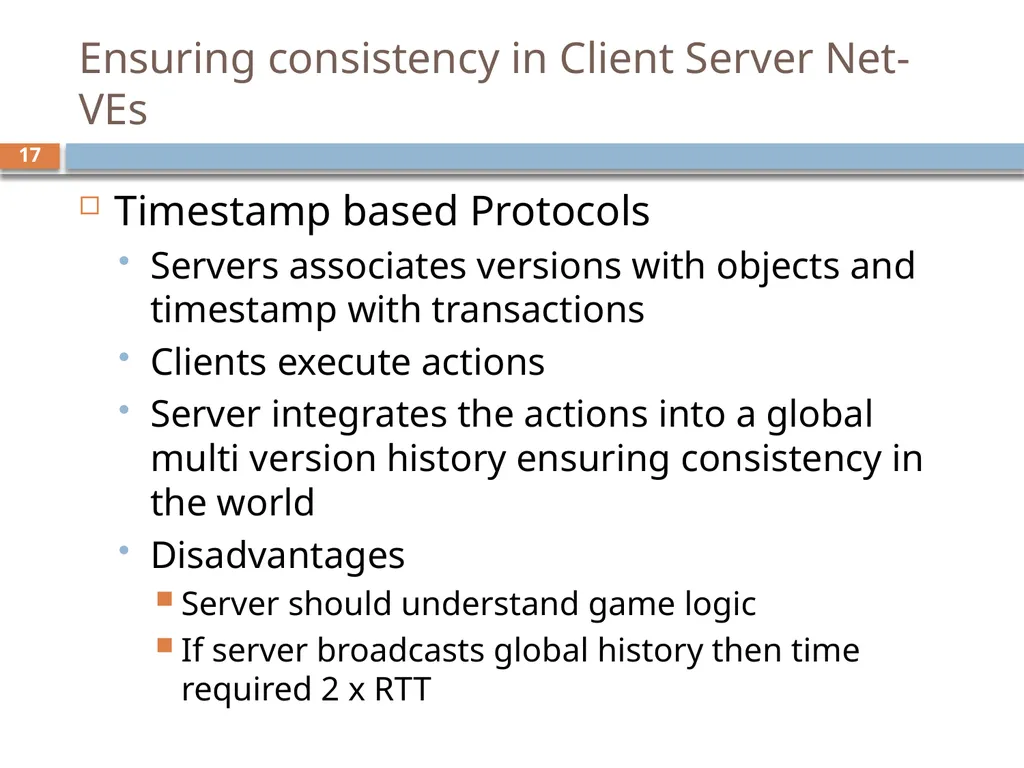 Ensuring consistency in Client Server Net-VEs

17

Timestamp based Protocols

Servers associates versions with objects and timestamp with transactions

Clients execute actions

Server integrates the actions into a global multi version history ensuring consistency in the world

Disadvantages

Server should understand game logic

If server broadcasts global history then time required 2 x RTT